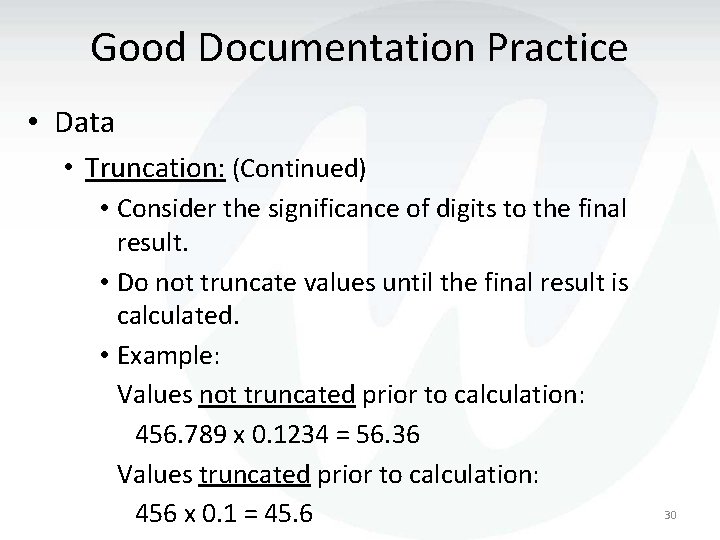 Good Documentation Practice

• Data

• Truncation: (Continued)

• Consider the significance of digits to the final result.

• Do not truncate values until the final result is calculated.

• Example:

Values not truncated prior to calculation:

456.789 x 0.1234 = 56.36

Values truncated prior to calculation:

456 x 0.1 = 45.6

30